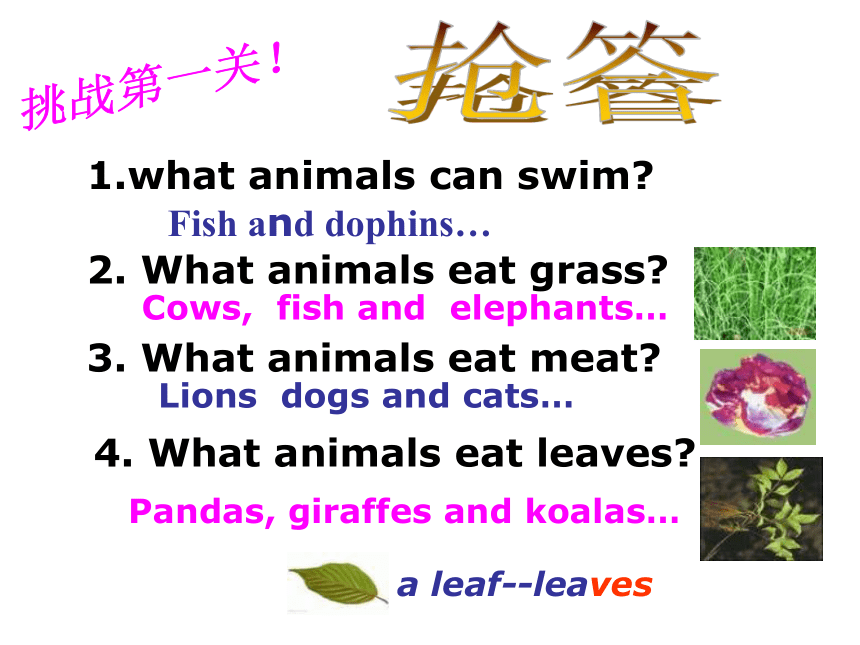 挑战第一关！

抢答

1.what animals can swim?

Fish and dophins…

2. What animals eat grass?

Cows, fish and elephants…

3. What animals eat meat?

Lions dogs and cats…

4. What animals eat leaves?

Pandas, giraffes and koalas…

a leaf--leaves